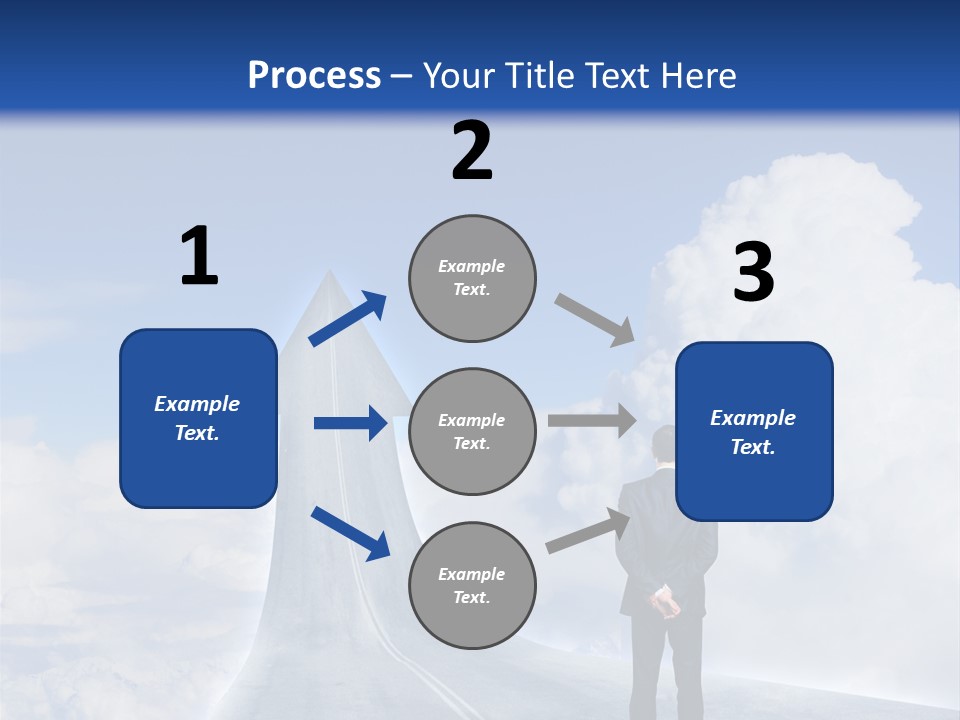 Process – Your Title Text Here

1

Example Text.

2

Example Text.

Example Text.

Example Text.

3

Example Text.